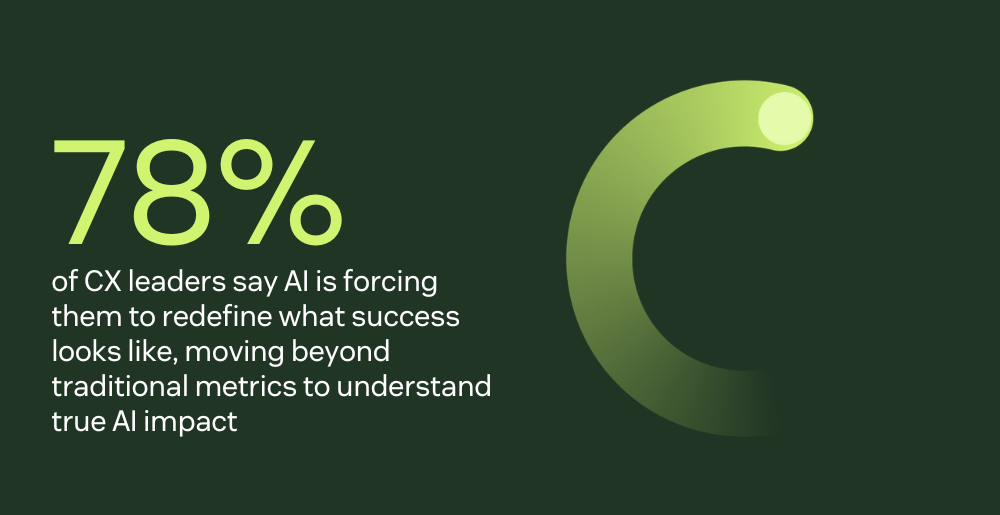 78%

of CX leaders say AI is forcing them to redefine what success looks like, moving beyond traditional metrics to understand true AI impact